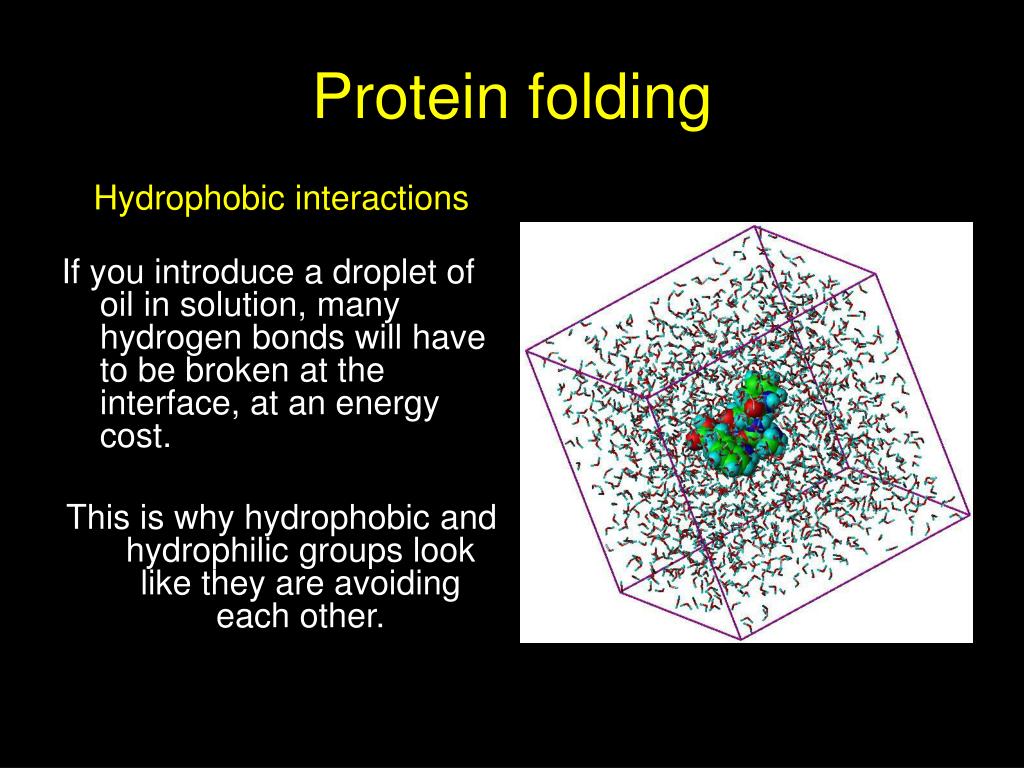 Protein folding

Hydrophobic interactions

If you introduce a droplet of oil in solution, many hydrogen bonds will have to be broken at the interface, at an energy cost.

This is why hydrophobic and hydrophilic groups look like they are avoiding each other.